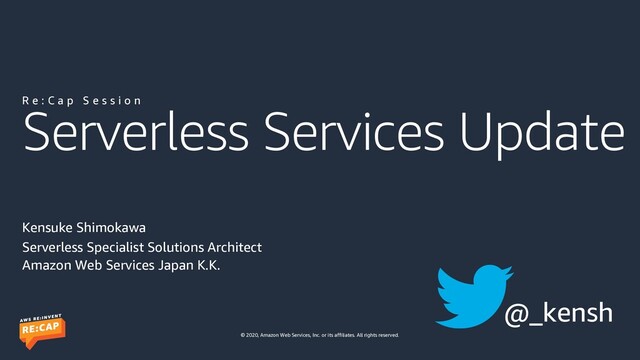 Re:Cap Session
Serverless Services Update

Kensuke Shimokawa
Serverless Specialist Solutions Architect
Amazon Web Services Japan K.K.

@_kensh

AWS RE:INVENT
RE:CAP

© 2020, Amazon Web Services, Inc. or its affiliates. All rights reserved.